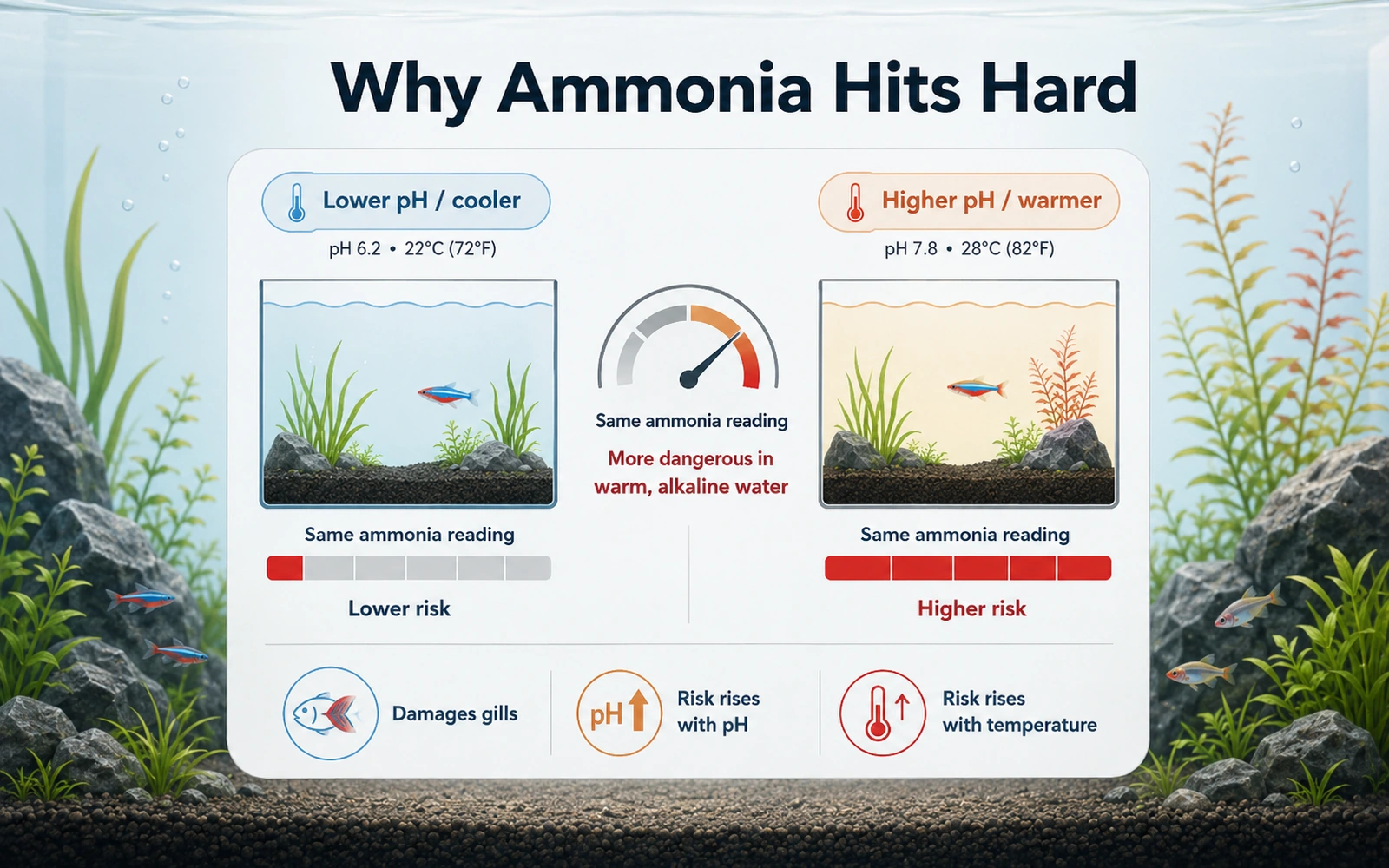 Why Ammonia Hits Hard

Lower pH / cooler
pH 6.2 • 22°C (72°F)

Same ammonia reading
Lower risk

Same ammonia reading
More dangerous in warm, alkaline water

Higher pH / warmer
pH 7.8 • 28°C (82°F)

Same ammonia reading
Higher risk

Damages gills

pH
Risk rises with pH

Risk rises with temperature